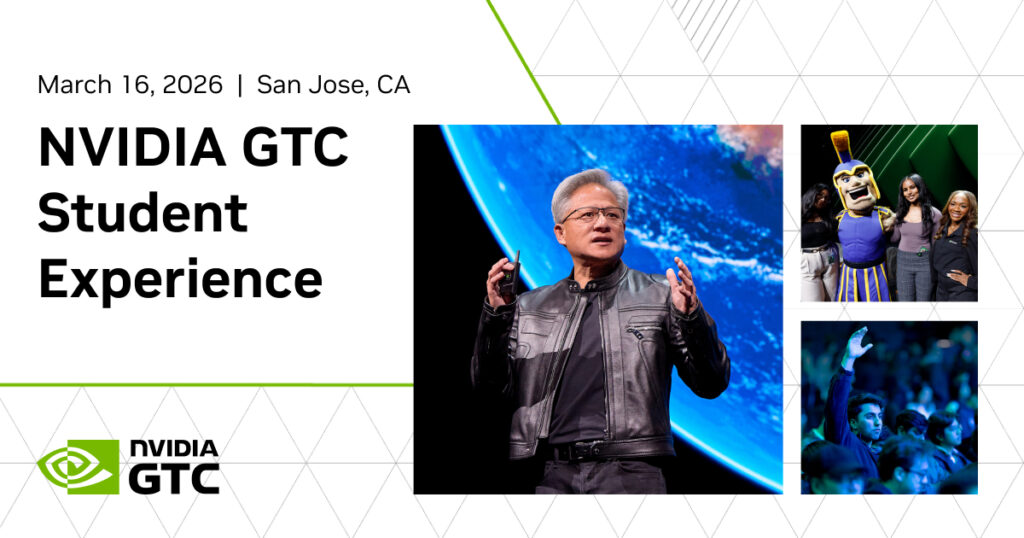 March 16, 2026 | San Jose, CA

NVIDIA GTC Student Experience

NVIDIA GTC